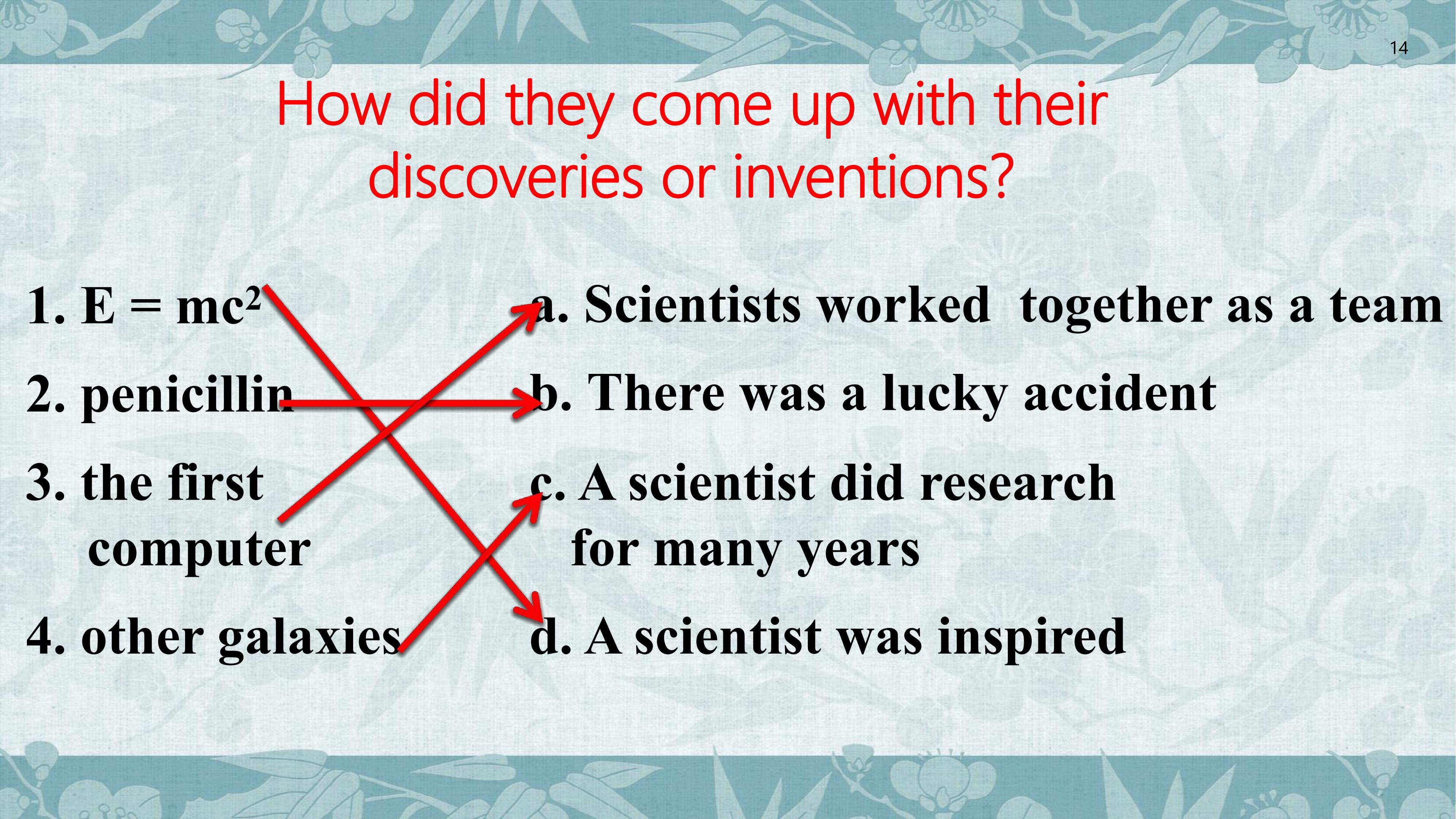 14

How did they come up with their discoveries or inventions?

1. $E = mc^2$

2. penicillin

3. the first computer

4. other galaxies

a. Scientists worked together as a team

b. There was a lucky accident

c. A scientist did research for many years

d. A scientist was inspired